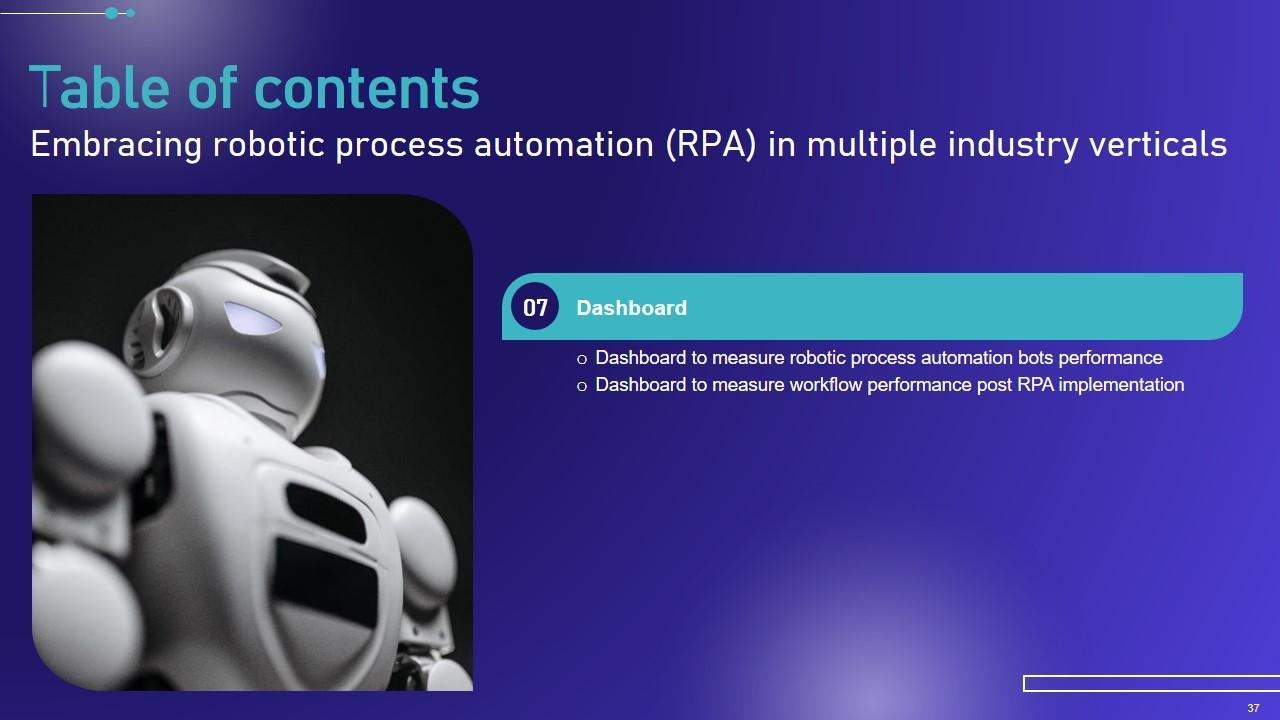 Table of contents
Embracing robotic process automation (RPA) in multiple industry verticals

07 Dashboard

o Dashboard to measure robotic process automation bots performance
o Dashboard to measure workflow performance post RPA implementation

37